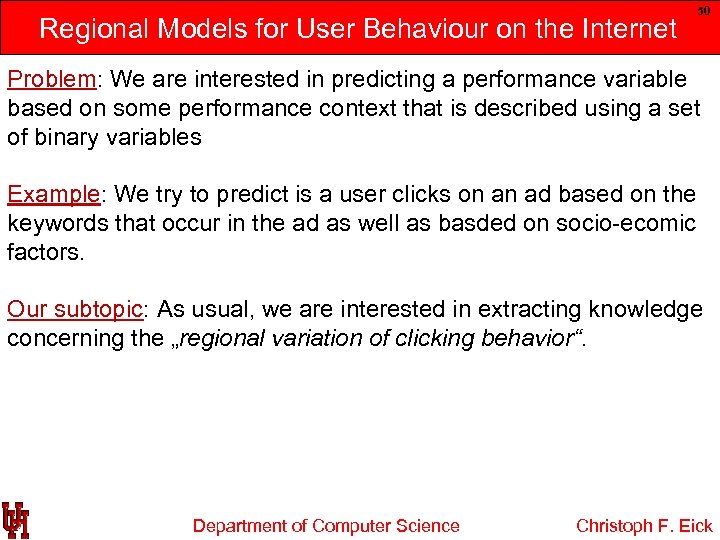 50

Regional Models for User Behaviour on the Internet

Problem: We are interested in predicting a performance variable based on some performance context that is described using a set of binary variables

Example: We try to predict is a user clicks on an ad based on the keywords that occur in the ad as well as basded on socio-ecomic factors.

Our subtopic: As usual, we are interested in extracting knowledge concerning the „regional variation of clicking behavior“.

UH

Department of Computer Science

Christoph F. Eick